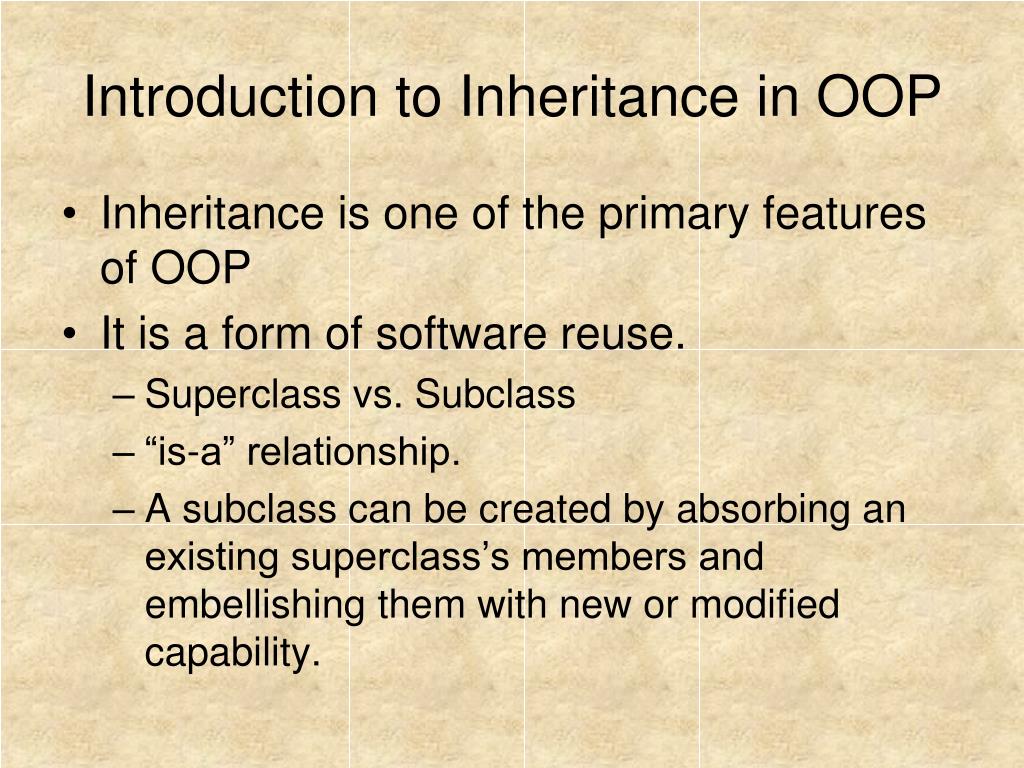 Introduction to Inheritance in OOP

• Inheritance is one of the primary features of OOP
• It is a form of software reuse.
– Superclass vs. Subclass
– “is-a” relationship.
– A subclass can be created by absorbing an existing superclass’s members and embellishing them with new or modified capability.